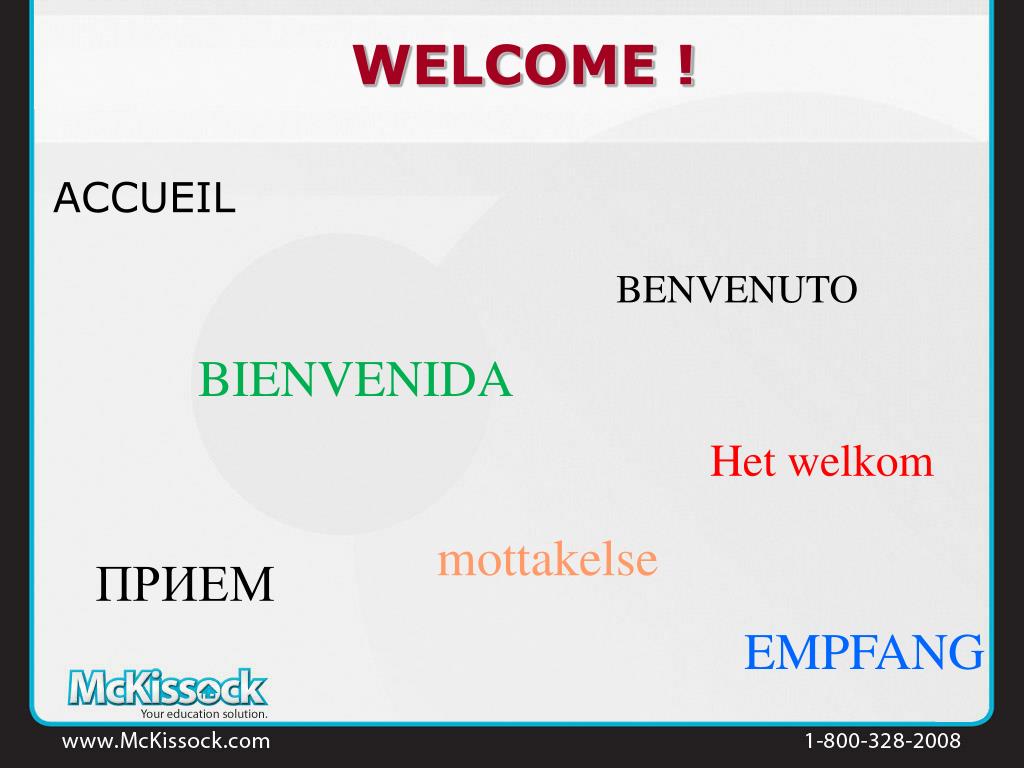 WELCOME !

ACCUEIL

BENVENUTO

BIENVENIDA

Het welkom

mottakelse

ПРИЕМ

EMPFANG

McKissock
Your education solution.

www.McKissock.com

1-800-328-2008